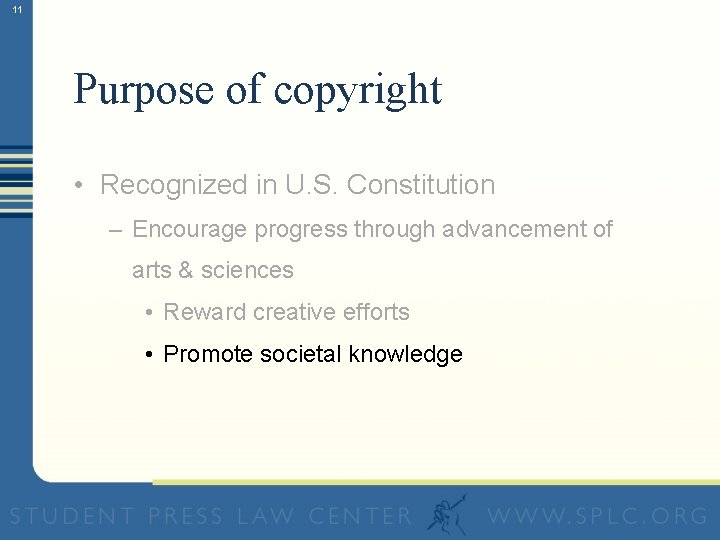 11

Purpose of copyright

• Recognized in U.S. Constitution

– Encourage progress through advancement of arts & sciences

• Reward creative efforts

• Promote societal knowledge

STUDENT PRESS LAW CENTER WWW.SPLC.ORG